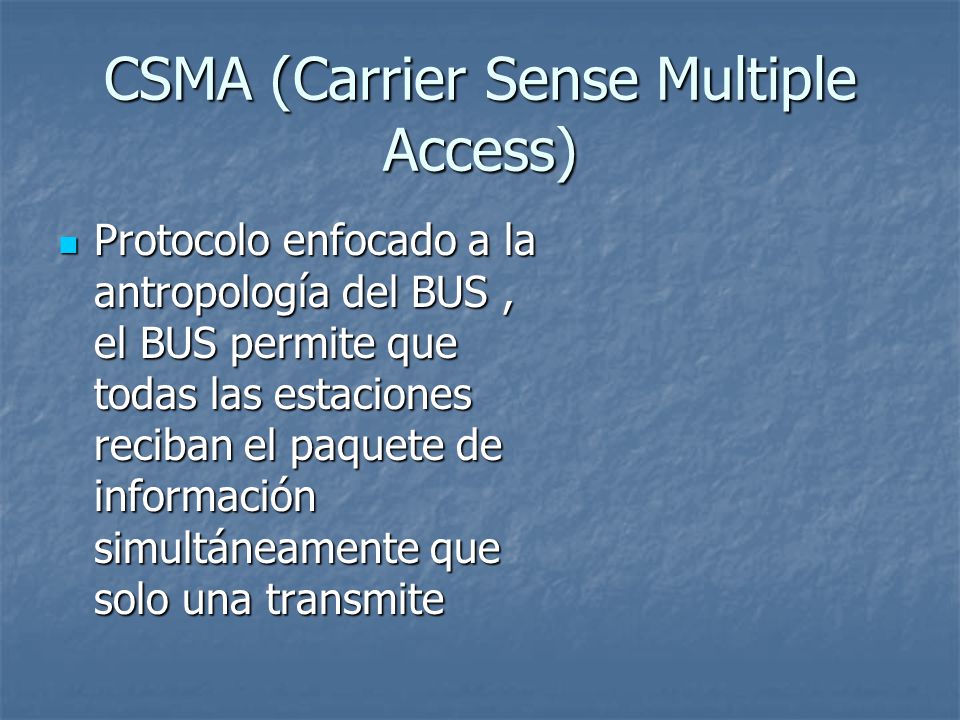 CSMA (Carrier Sense Multiple Access)

Protocolo enfocado a la antropología del BUS , el BUS permite que todas las estaciones reciban el paquete de información simultáneamente que solo una transmite